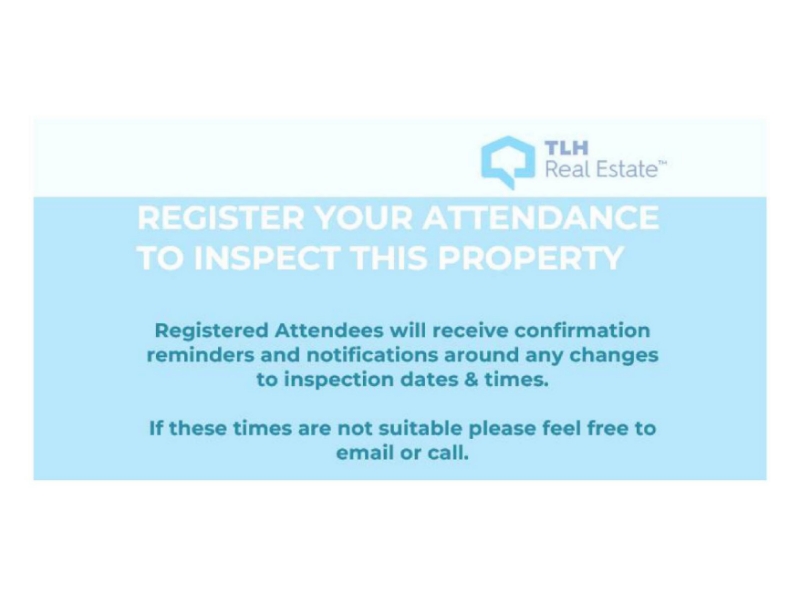 TLH
Real Estate™

REGISTER YOUR ATTENDANCE TO INSPECT THIS PROPERTY

Registered Attendees will receive confirmation reminders and notifications around any changes to inspection dates & times.

If these times are not suitable please feel free to email or call.